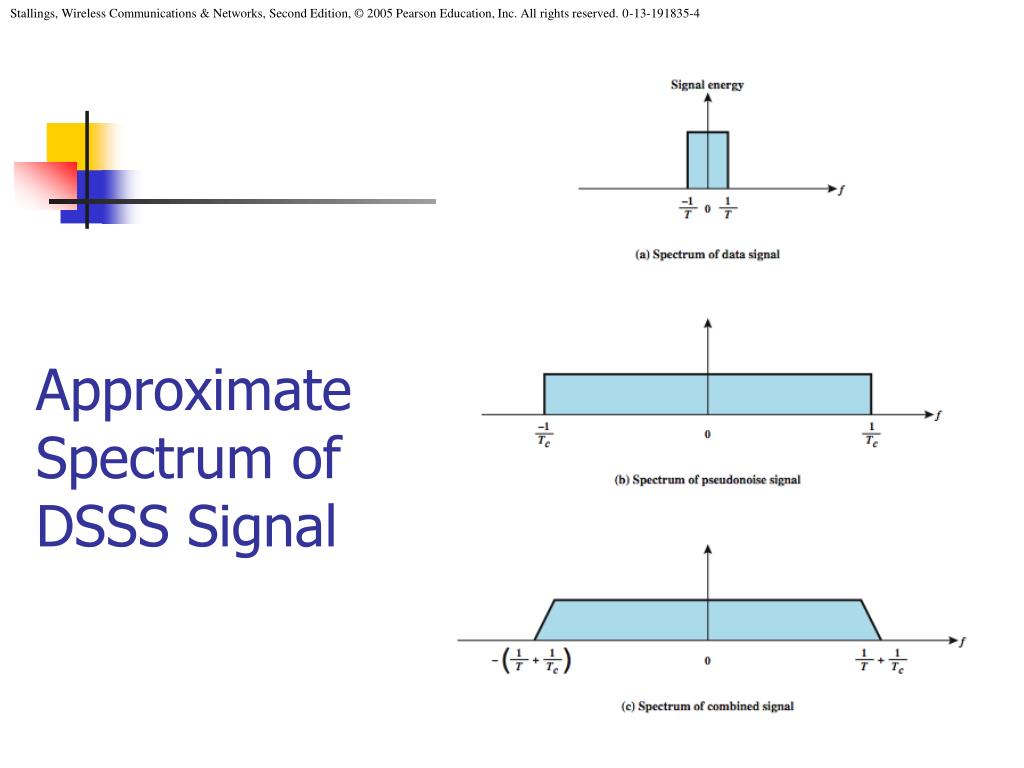 Stallings, Wireless Communications & Networks, Second Edition, © 2005 Pearson Education, Inc. All rights reserved. 0-13-191835-4

Approximate Spectrum of DSSS Signal

Signal energy

$f$

$\frac{-1}{T}$ 0 $\frac{1}{T}$

(a) Spectrum of data signal

$f$

$\frac{-1}{T_c}$ 0 $\frac{1}{T_c}$

(b) Spectrum of pseudonoise signal

$f$

$-\left(\frac{1}{T}+\frac{1}{T_c}\right)$ 0 $\frac{1}{T}+\frac{1}{T_c}$

(c) Spectrum of combined signal